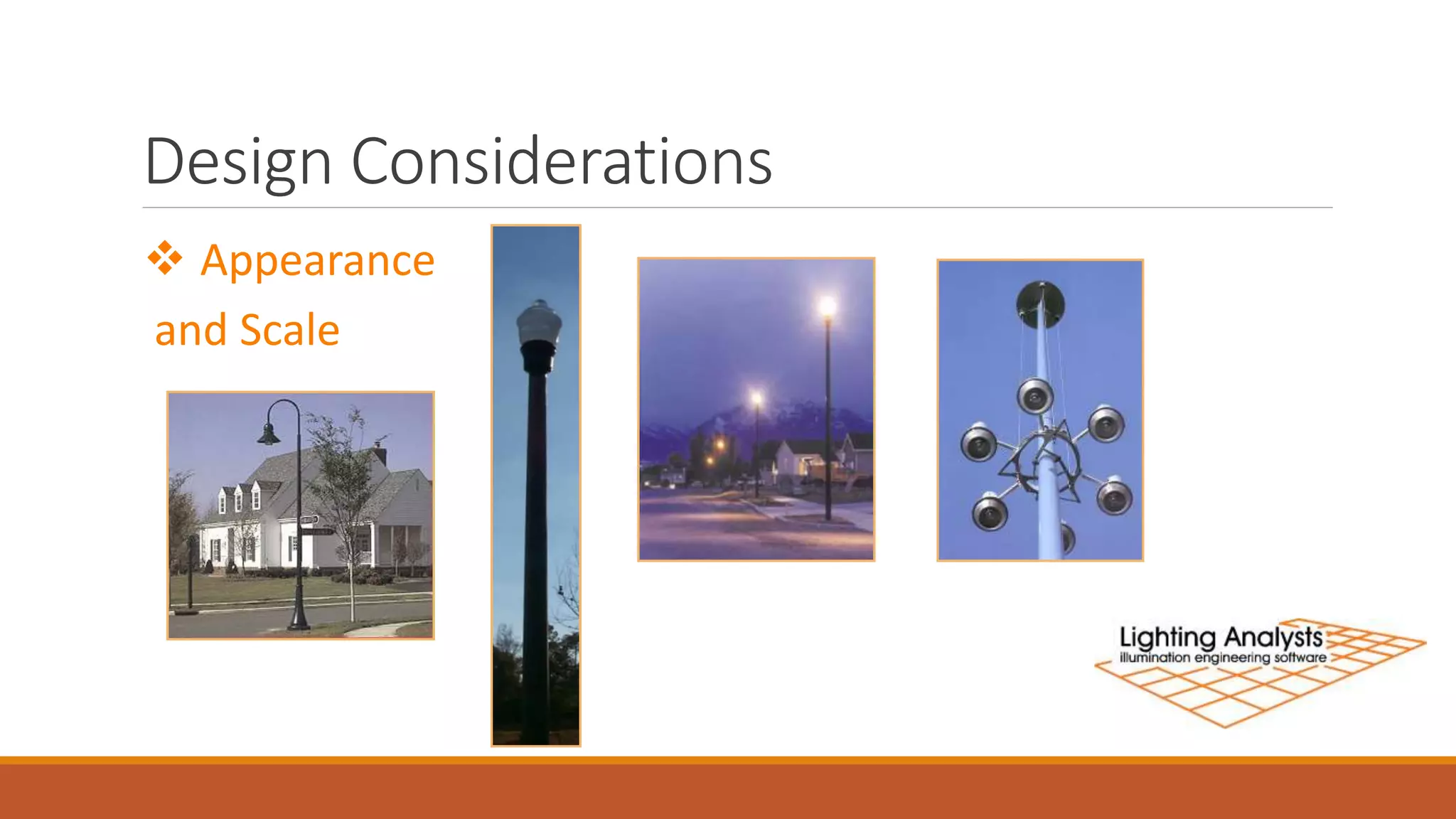 Design Considerations

❖ Appearance and Scale

Lighting Analysts
illumination engineering software